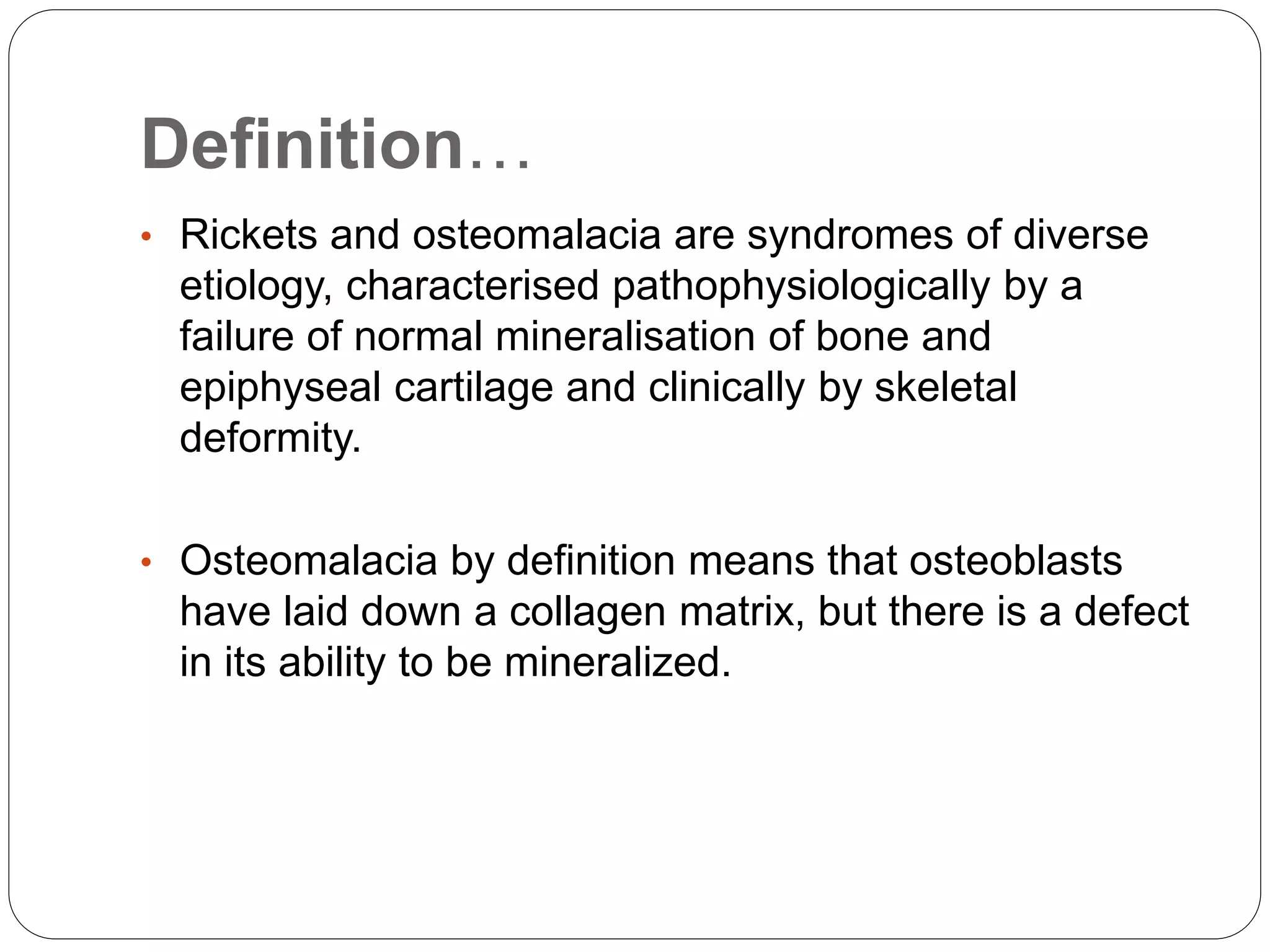 Definition…

• Rickets and osteomalacia are syndromes of diverse etiology, characterised pathophysiologically by a failure of normal mineralisation of bone and epiphyseal cartilage and clinically by skeletal deformity.

• Osteomalacia by definition means that osteoblasts have laid down a collagen matrix, but there is a defect in its ability to be mineralized.